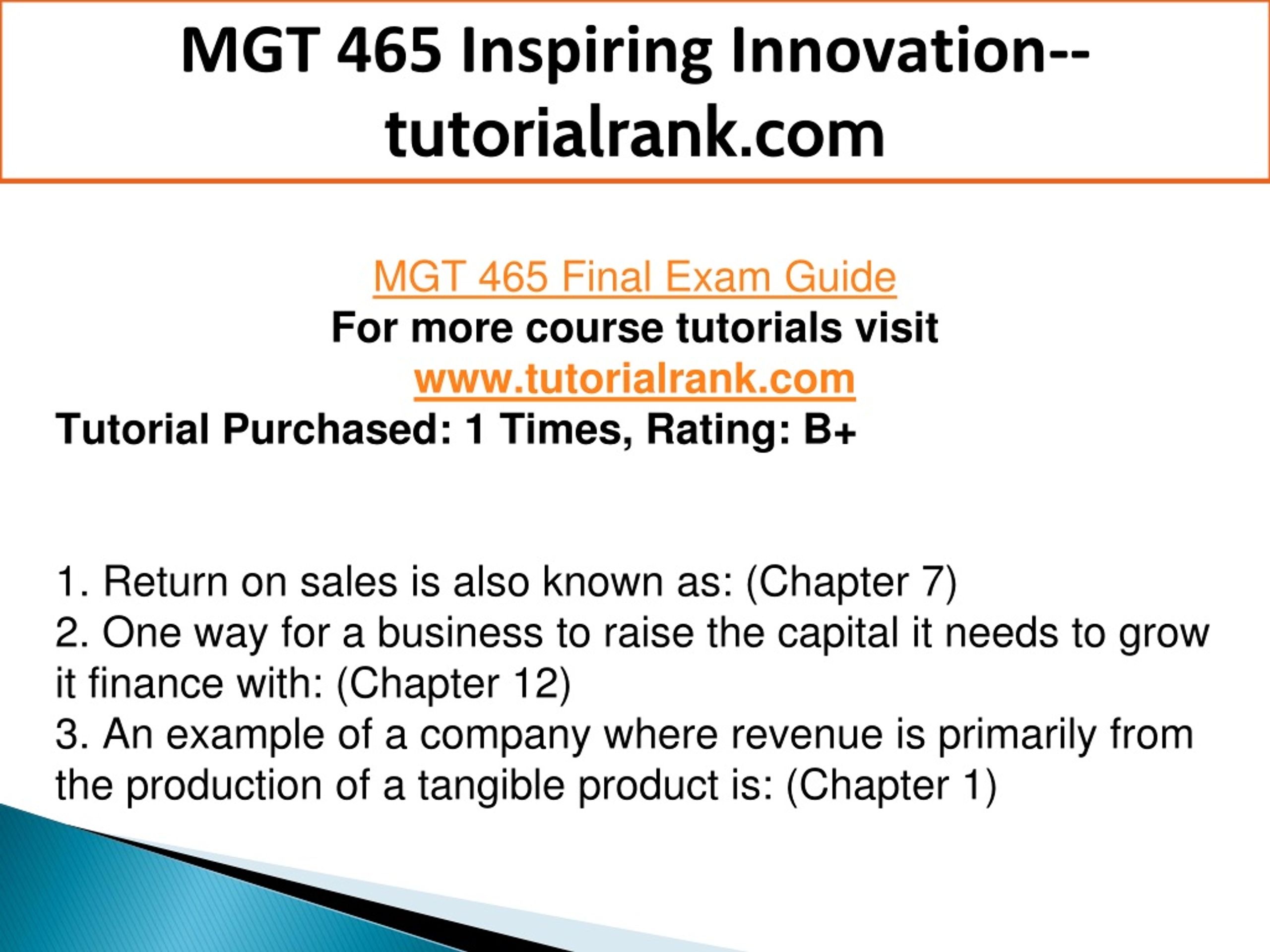 MGT 465 Inspiring Innovation--tutorialrank.com

MGT 465 Final Exam Guide
For more course tutorials visit
www.tutorialrank.com
Tutorial Purchased: 1 Times, Rating: B+

1. Return on sales is also known as: (Chapter 7)
2. One way for a business to raise the capital it needs to grow it finance with: (Chapter 12)
3. An example of a company where revenue is primarily from the production of a tangible product is: (Chapter 1)